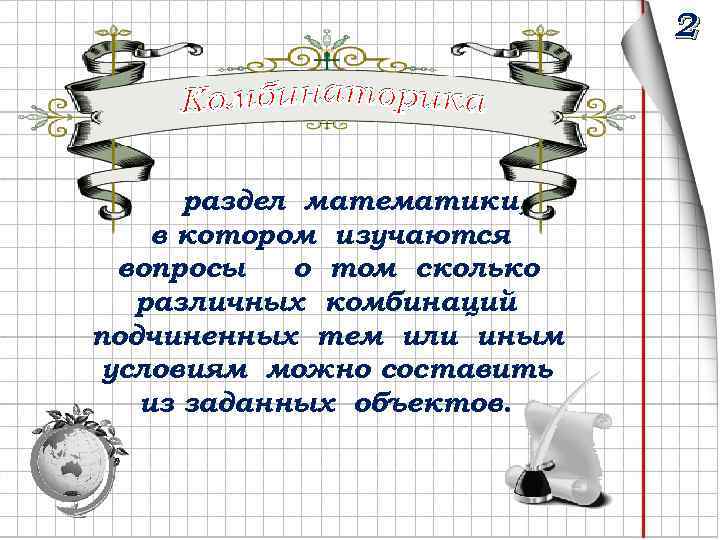 2

Комбинаторика

раздел математики, в котором изучаются вопросы о том сколько различных комбинаций подчиненных тем или иным условиям можно составить из заданных объектов.